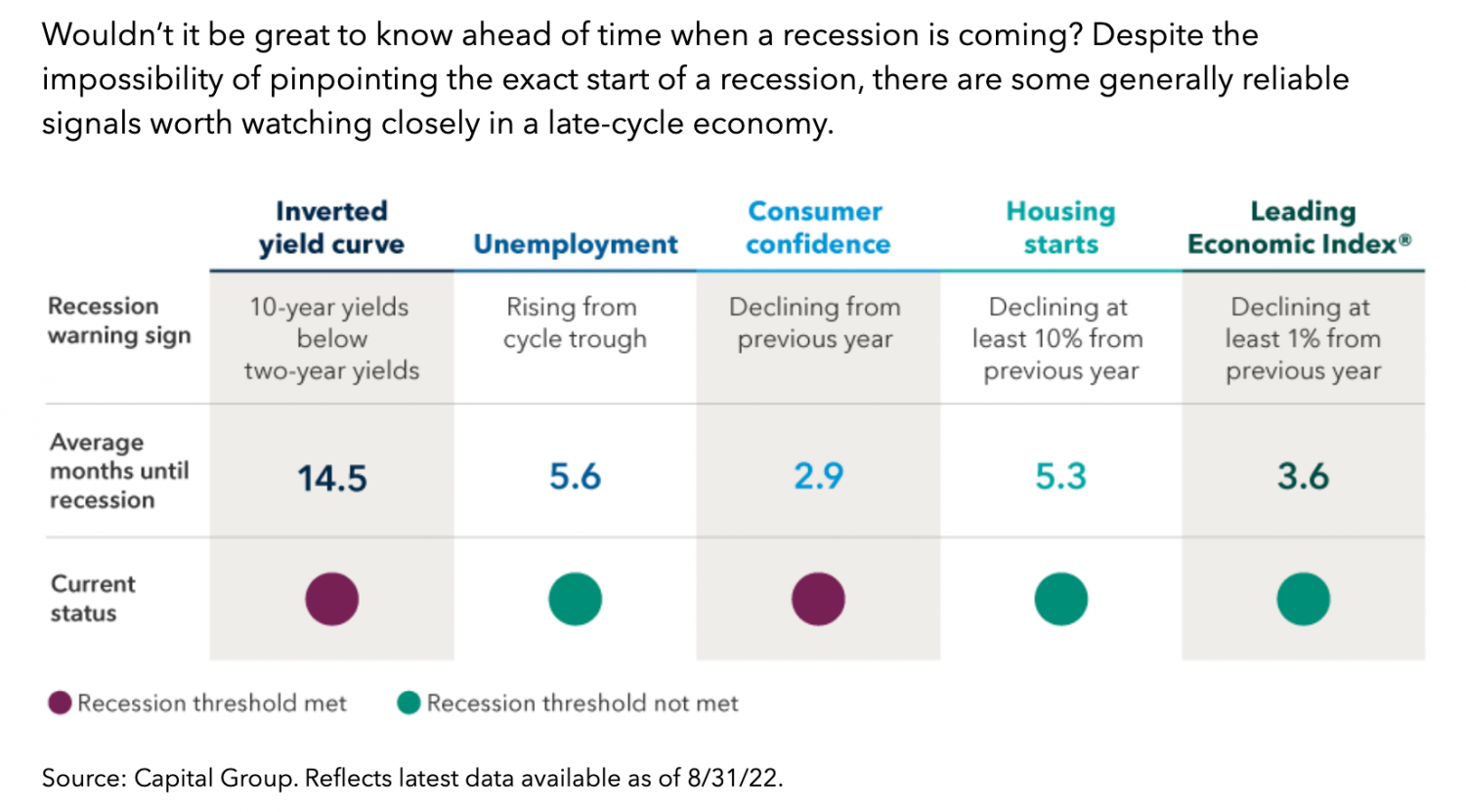 Wouldn't it be great to know ahead of time when a recession is coming? Despite the impossibility of pinpointing the exact start of a recession, there are some generally reliable signals worth watching closely in a late-cycle economy.

| | Inverted yield curve | Unemployment | Consumer confidence | Housing starts | Leading Economic Index® |
|---|---|---|---|---|---|
| Recession warning sign | 10-year yields below two-year yields | Rising from cycle trough | Declining from previous year | Declining at least 10% from previous year | Declining at least 1% from previous year |
| Average months until recession | 14.5 | 5.6 | 2.9 | 5.3 | 3.6 |
| Current status | | | | | |

Recession threshold met
Recession threshold not met

Source: Capital Group. Reflects latest data available as of 8/31/22.